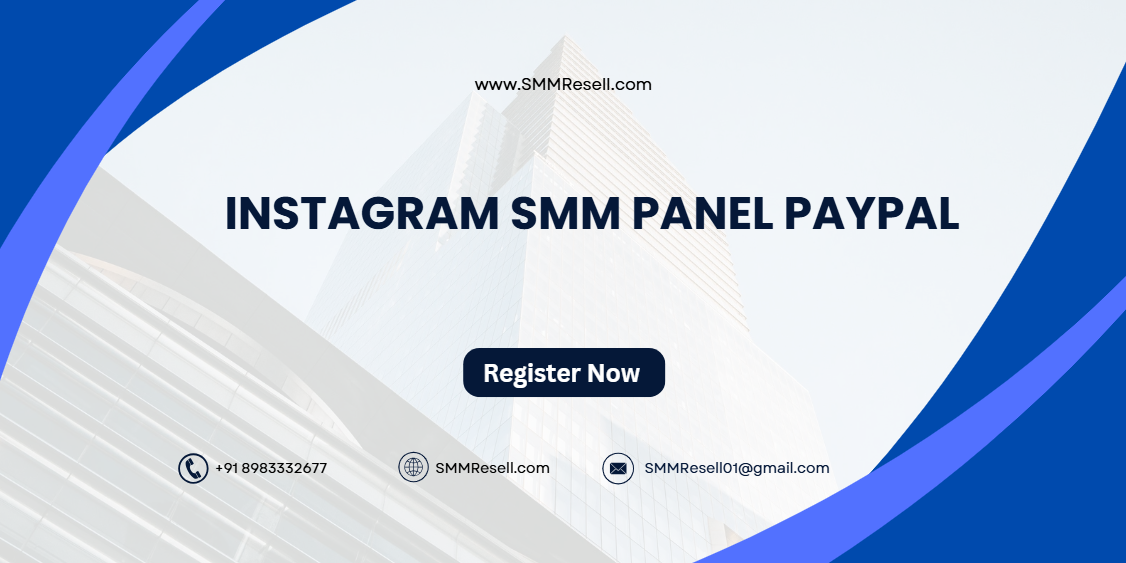 www.SMMResell.com

INSTAGRAM SMM PANEL PAYPAL

Register Now

+91 8983332677

SMMResell.com

SMMResell01@gmail.com